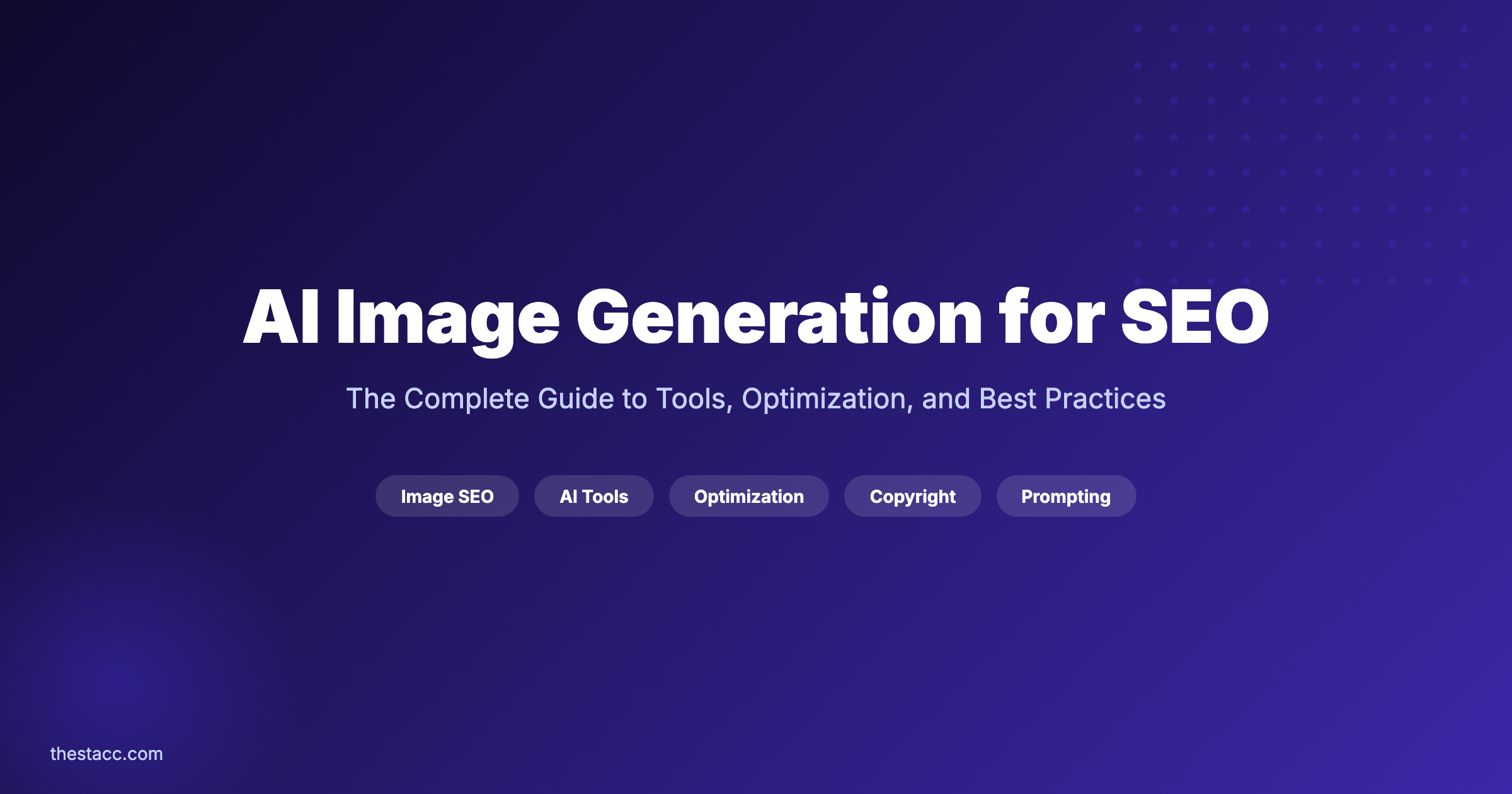 AI Image Generation for SEO

The Complete Guide to Tools, Optimization, and Best Practices

Image SEO AI Tools Optimization Copyright Prompting

thestacc.com